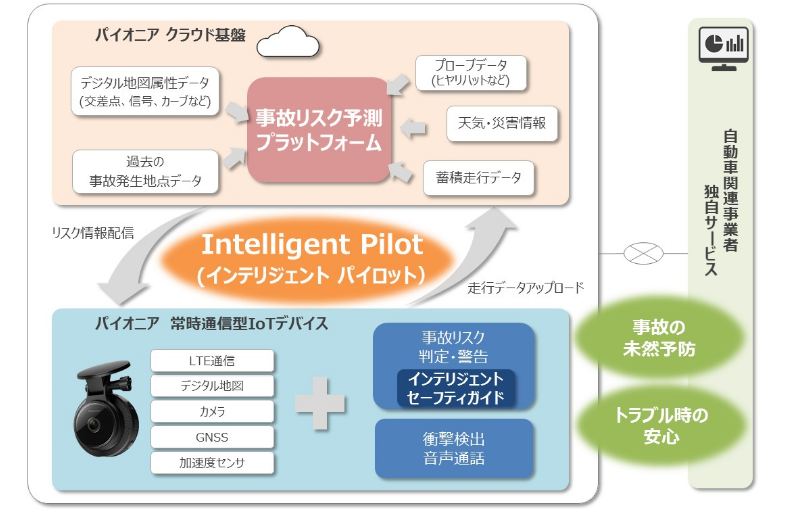 パイオニア クラウド基盤

デジタル地図属性データ
(交差点、信号、カーブなど)

過去の
事故発生地点データ

事故リスク予測
プラットフォーム

プローブデータ
(ヒヤリハットなど)

天気・災害情報

蓄積走行データ

リスク情報配信

Intelligent Pilot
(インテリジェント パイロット)

走行データアップロード

パイオニア 常時通信型IoTデバイス

LTE通信
デジタル地図
カメラ
GNSS
加速度センサ

事故リスク
判定・警告
インテリジェント
セーフティガイド

衝撃検出
音声通話

自動車関連事業者
独自サービス

事故の
未然予防

トラブル時の
安心